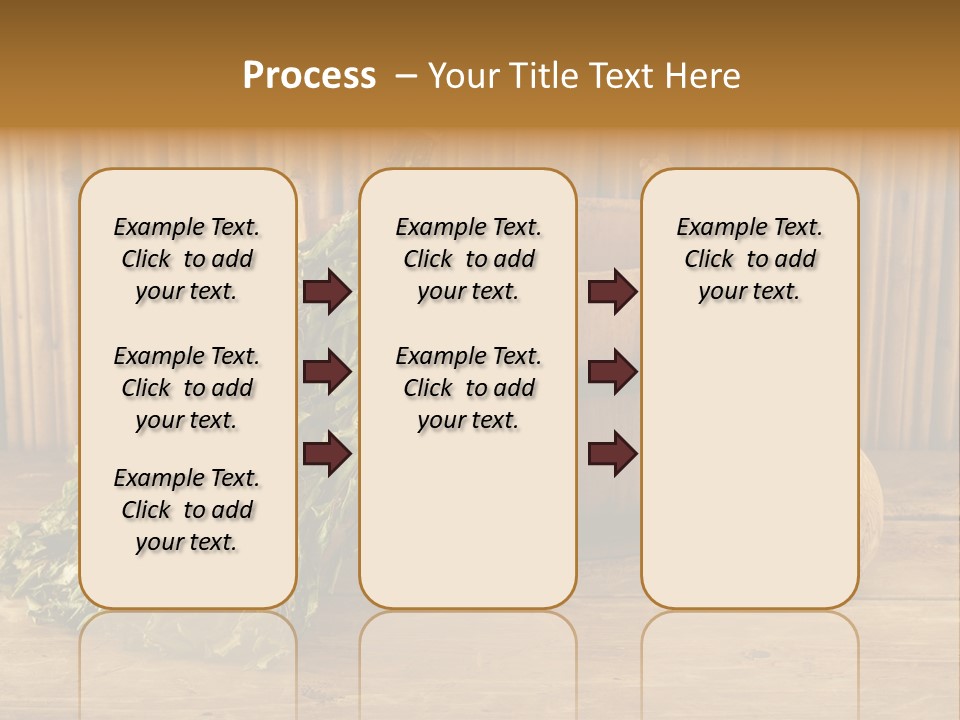 Process – Your Title Text Here

Example Text. Click to add your text.

Example Text. Click to add your text.

Example Text. Click to add your text.

Example Text. Click to add your text.

Example Text. Click to add your text.

Example Text. Click to add your text.